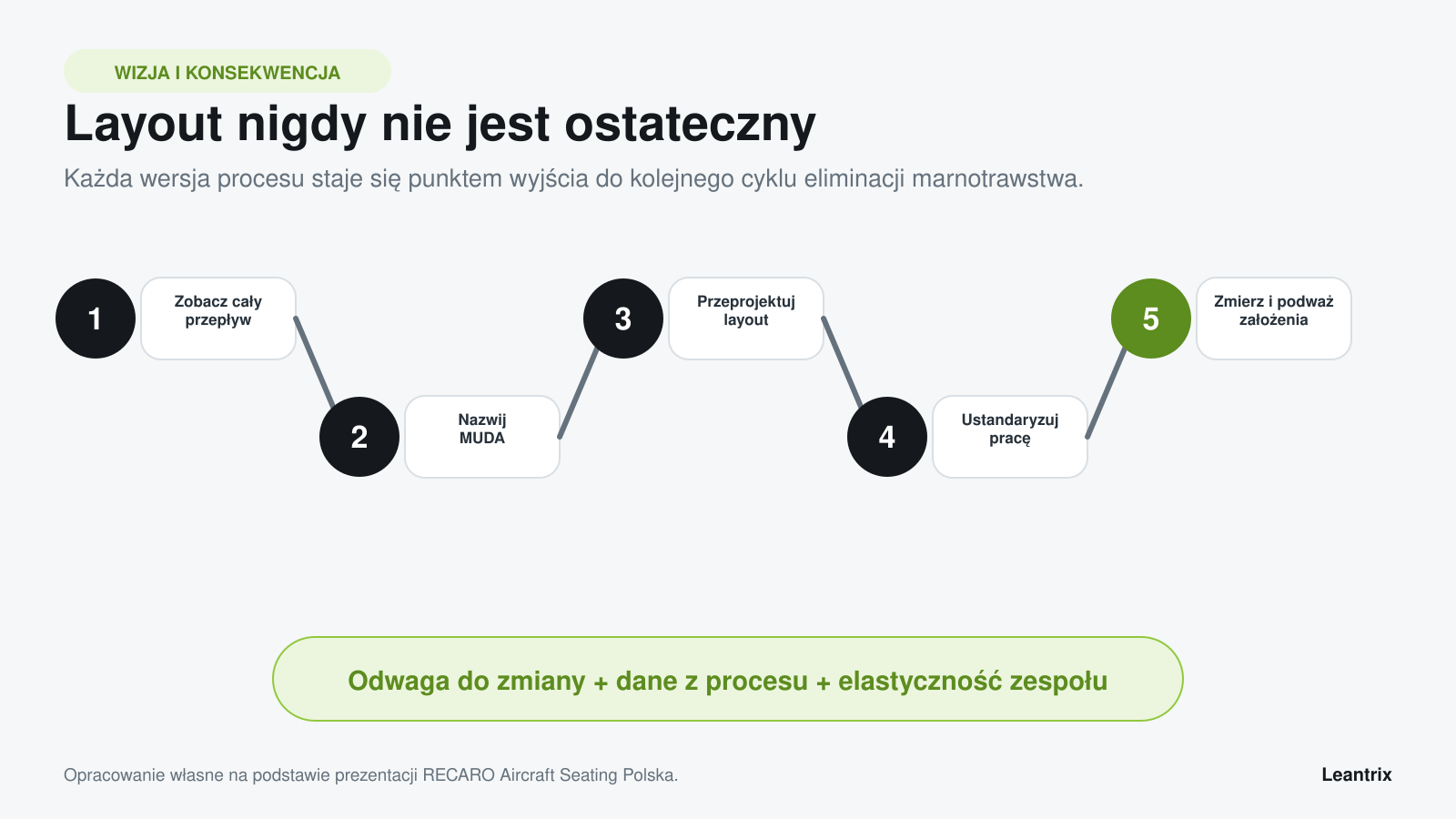 WIZJA I KONSEKWENCJA

Layout nigdy nie jest ostateczny

Każda wersja procesu staje się punktem wyjścia do kolejnego cyklu eliminacji marnotrawstwa.

1
Zobacz cały przepływ

2
Nazwij MUDA

3
Przeprojektuj layout

4
Ustandaryzuj pracę

5
Zmierz i podważ założenia

Odwaga do zmiany + dane z procesu + elastyczność zespołu

Opracowanie własne na podstawie prezentacji RECARO Aircraft Seating Polska.

Leantrix